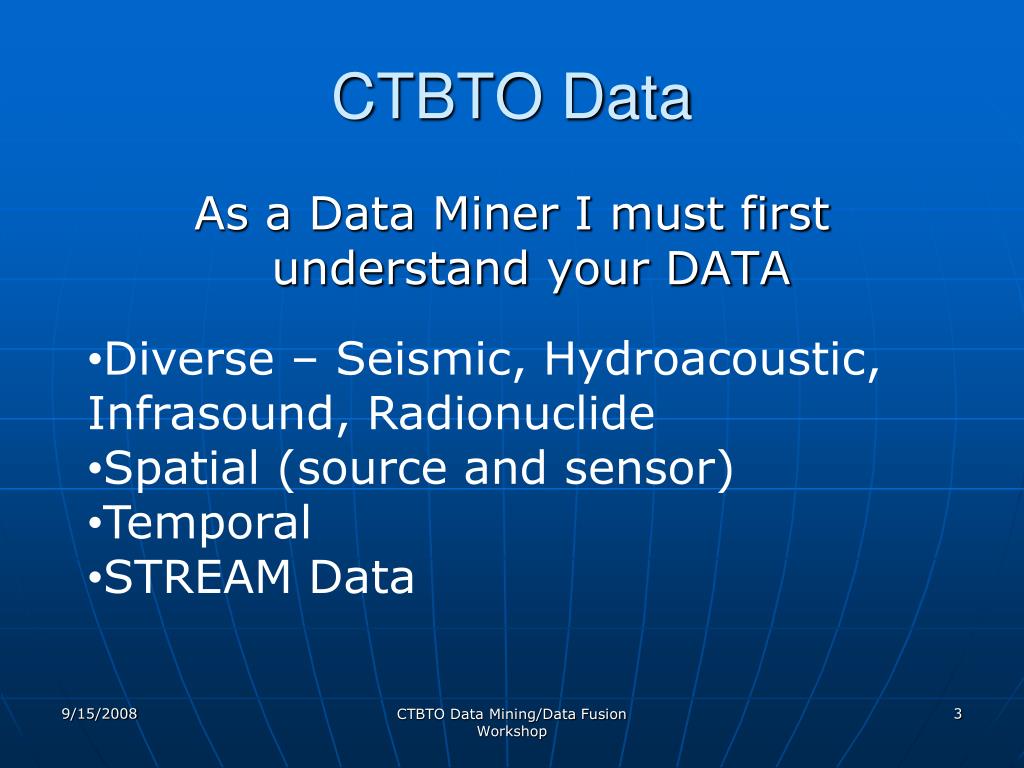 CTBTO Data

As a Data Miner I must first understand your DATA

•Diverse – Seismic, Hydroacoustic, Infrasound, Radionuclide
•Spatial (source and sensor)
•Temporal
•STREAM Data

9/15/2008

CTBTO Data Mining/Data Fusion Workshop

3